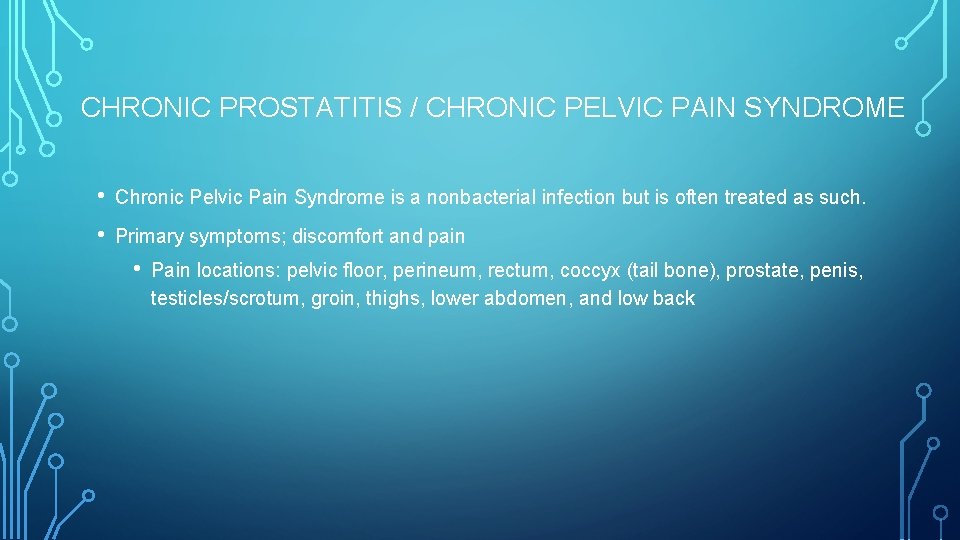 CHRONIC PROSTATITIS / CHRONIC PELVIC PAIN SYNDROME

• Chronic Pelvic Pain Syndrome is a nonbacterial infection but is often treated as such.

• Primary symptoms; discomfort and pain

• Pain locations: pelvic floor, perineum, rectum, coccyx (tail bone), prostate, penis, testicles/scrotum, groin, thighs, lower abdomen, and low back